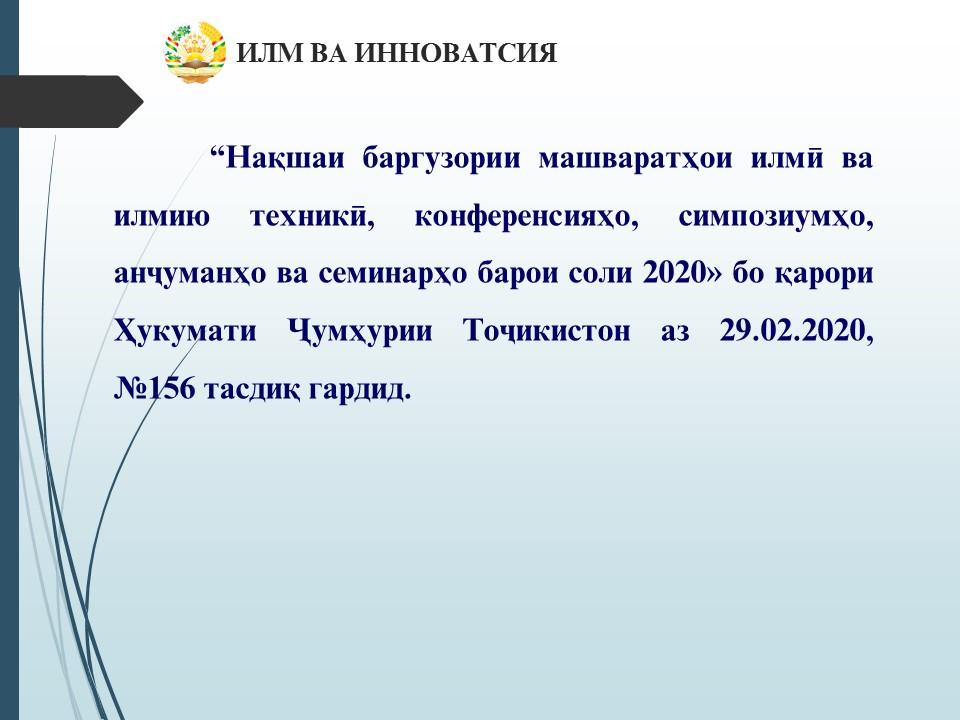 ИЛМ ВА ИННОВАТСИЯ

“Нақшаи баргузории машваратҳои илмӣ ва илмию техникӣ, конференсияҳо, симпозиумҳо, анҷуманҳо ва семинарҳо барои соли 2020» бо қарори Ҳукумати Ҷумҳурии Тоҷикистон аз 29.02.2020, №156 тасдиқ гардид.